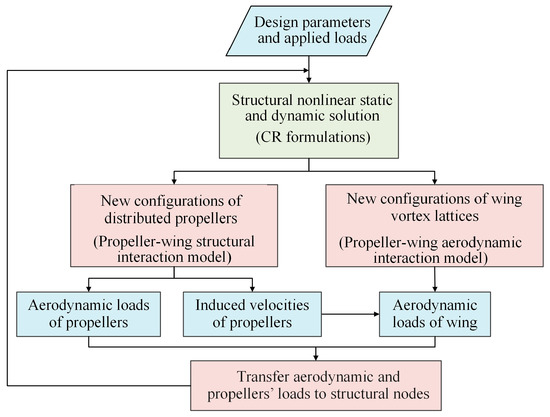 Design parameters and applied loads

Structural nonlinear static and dynamic solution (CR formulations)

New configurations of distributed propellers (Propeller-wing structural interaction model)

New configurations of wing vortex lattices (Propeller-wing aerodynamic interaction model)

Aerodynamic loads of propellers

Induced velocities of propellers

Aerodynamic loads of wing

Transfer aerodynamic and propellers' loads to structural nodes